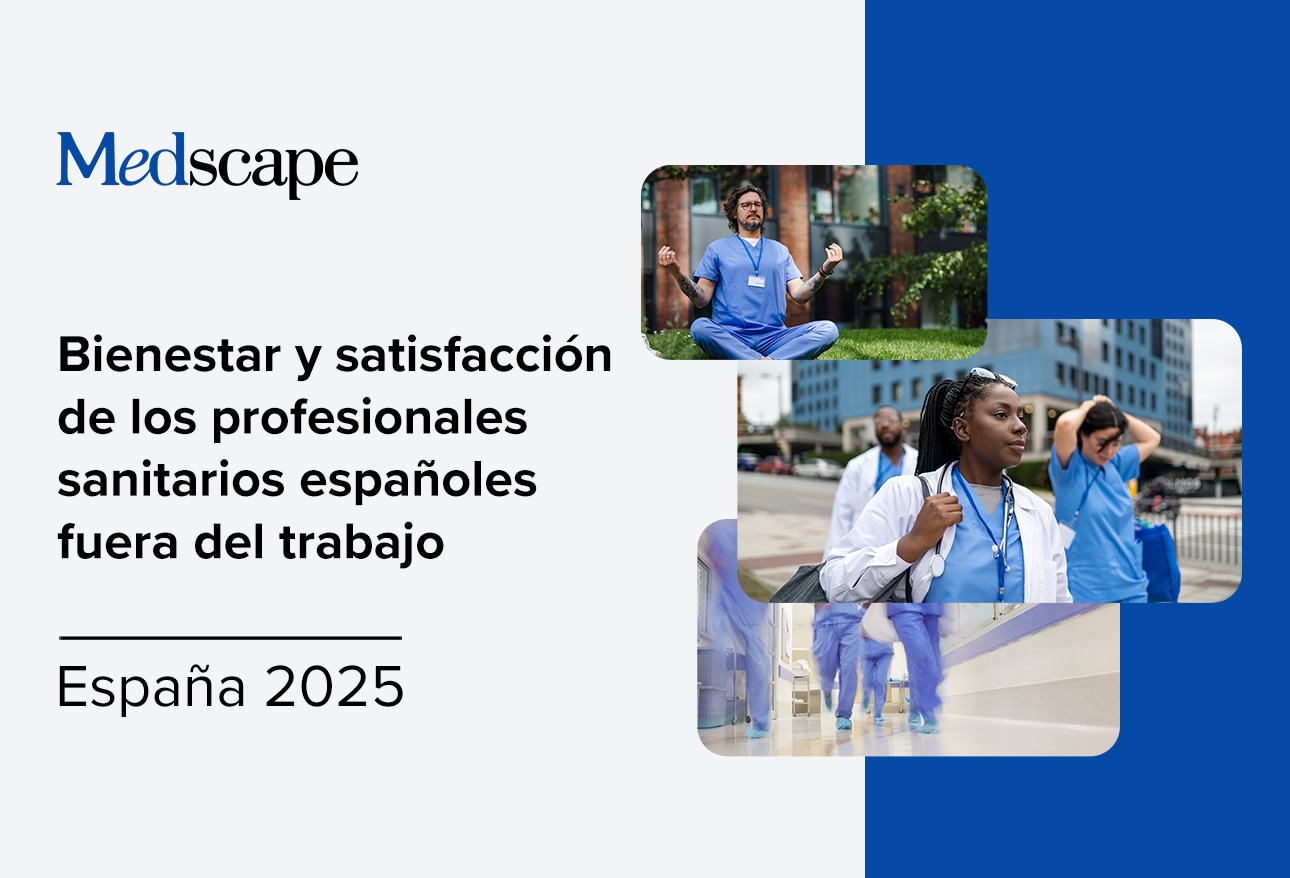 Medscape

Bienestar y satisfacción de los profesionales sanitarios españoles fuera del trabajo

España 2025